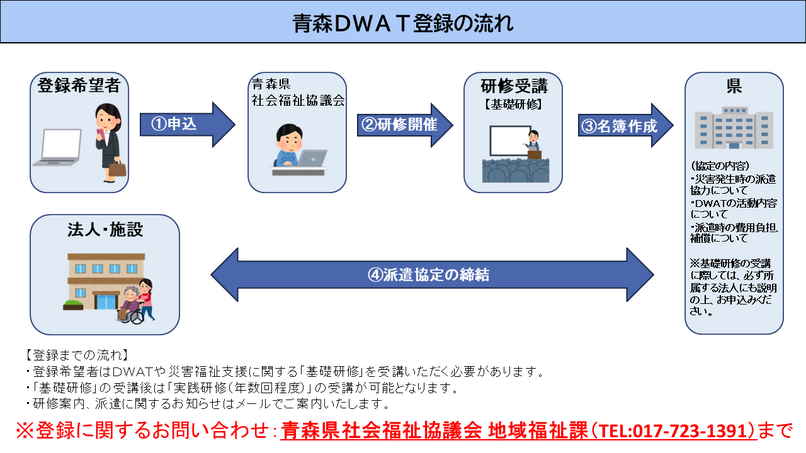 青森ＤＷＡＴ登録の流れ

登録希望者

①申込

青森県
社会福祉協議会

②研修開催

研修受講
【基礎研修】

③名簿作成

県

(協定の内容)
・災害発生時の派遣協力について
・DWATの活動内容について
・派遣時の費用負担、補償について

※基礎研修の受講に際しては、必ず所属する法人にも説明の上、お申込みください。

法人・施設

④派遣協定の締結

【登録までの流れ】
・登録希望者はDWATや災害福祉支援に関する「基礎研修」を受講いただく必要があります。
・「基礎研修」の受講後は「実践研修（年数回程度）」の受講が可能となります。
・研修案内、派遣に関するお知らせはメールでご案内いたします。

※登録に関するお問い合わせ：青森県社会福祉協議会 地域福祉課（TEL:017-723-1391）まで